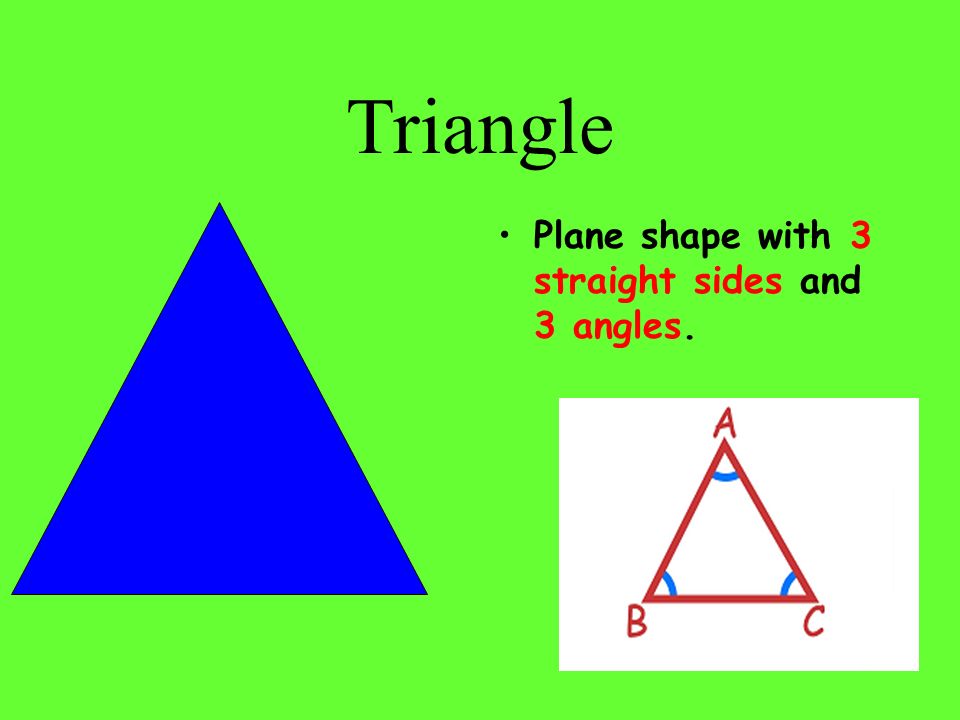 Triangle

• Plane shape with 3 straight sides and 3 angles.

A

B

C